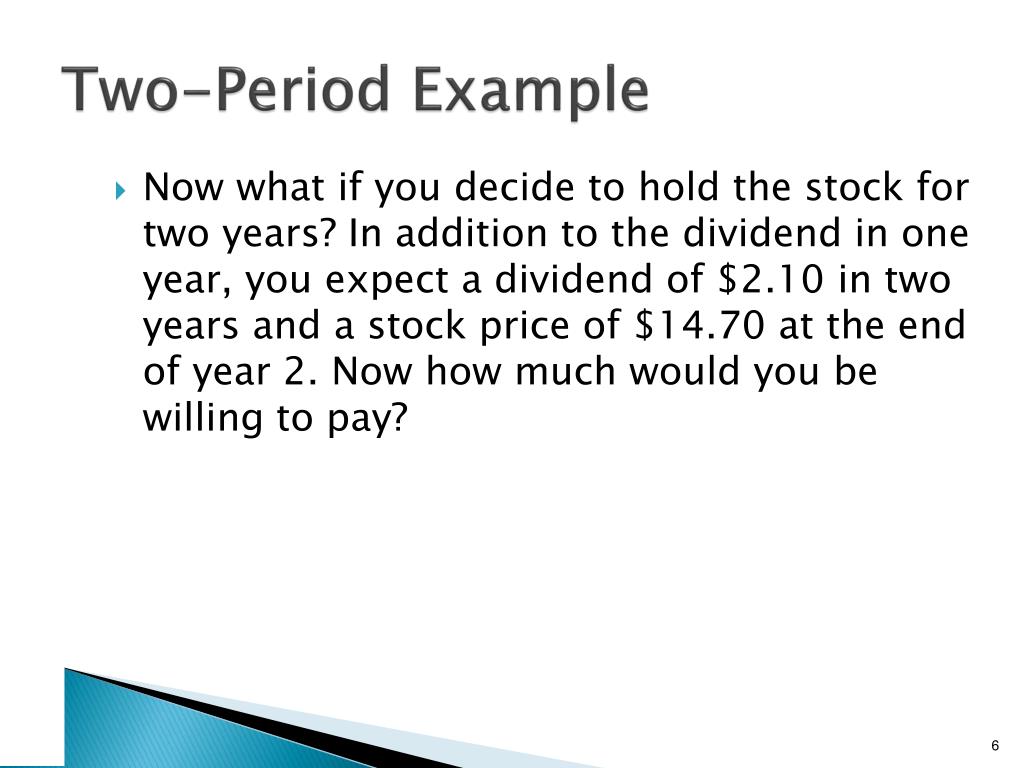 Two-Period Example

Now what if you decide to hold the stock for two years? In addition to the dividend in one year, you expect a dividend of \$2.10 in two years and a stock price of \$14.70 at the end of year 2. Now how much would you be willing to pay?

6